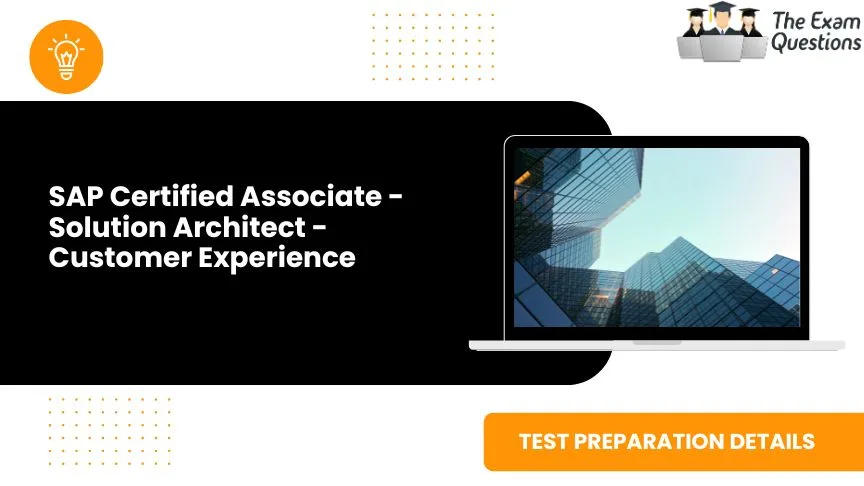 The Exam Questions

SAP Certified Associate - Solution Architect - Customer Experience

TEST PREPARATION DETAILS